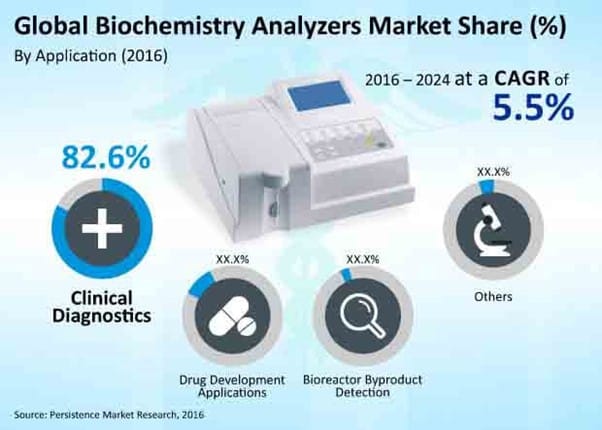 Global Biochemistry Analyzers Market Share (%)

By Application (2016)

2016 – 2024 at a CAGR of 5.5%

82.6%

Clinical Diagnostics

XX.X%

Drug Development Applications

XX.X%

Bioreactor Byproduct Detection

XX.X%

Others

Source: Persistence Market Research, 2016